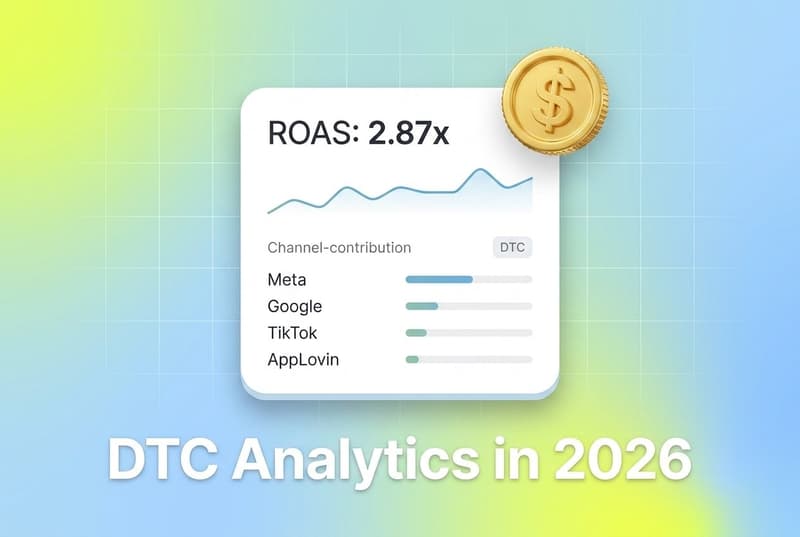 $

ROAS: 2.87x

Channel-contribution

DTC

Meta

Google

TikTok

AppLovin

DTC Analytics in 2026